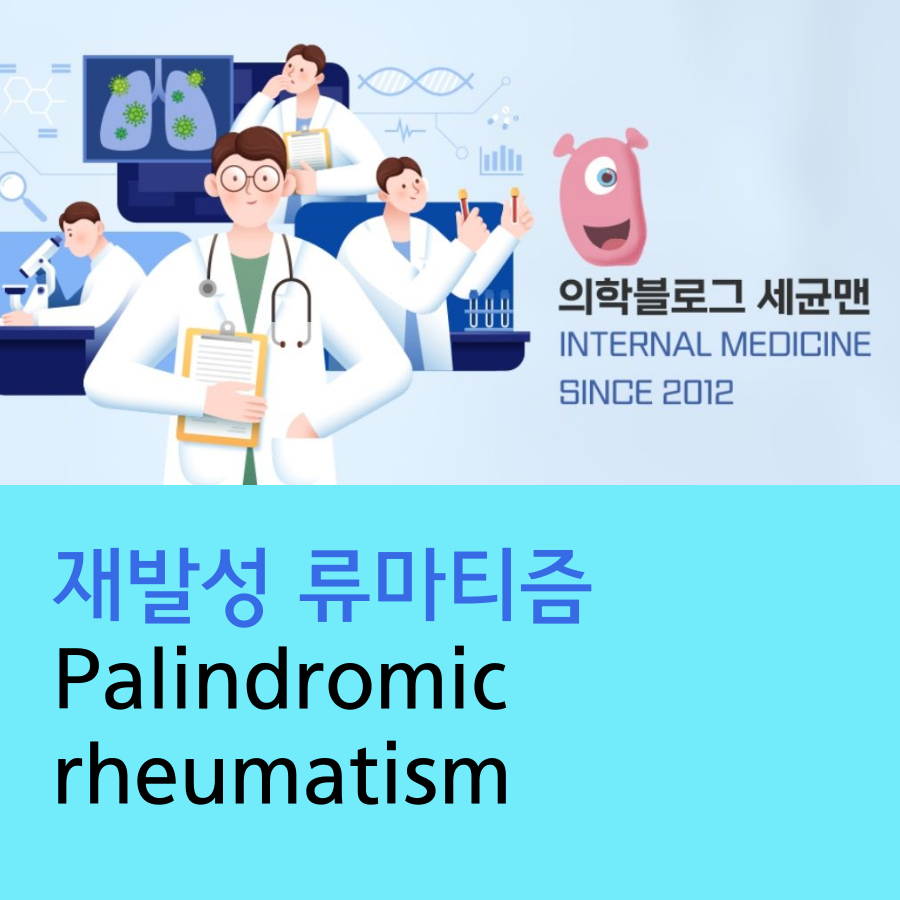 의학블로그 세균맨
INTERNAL MEDICINE
SINCE 2012

재발성 류마티즘
Palindromic rheumatism